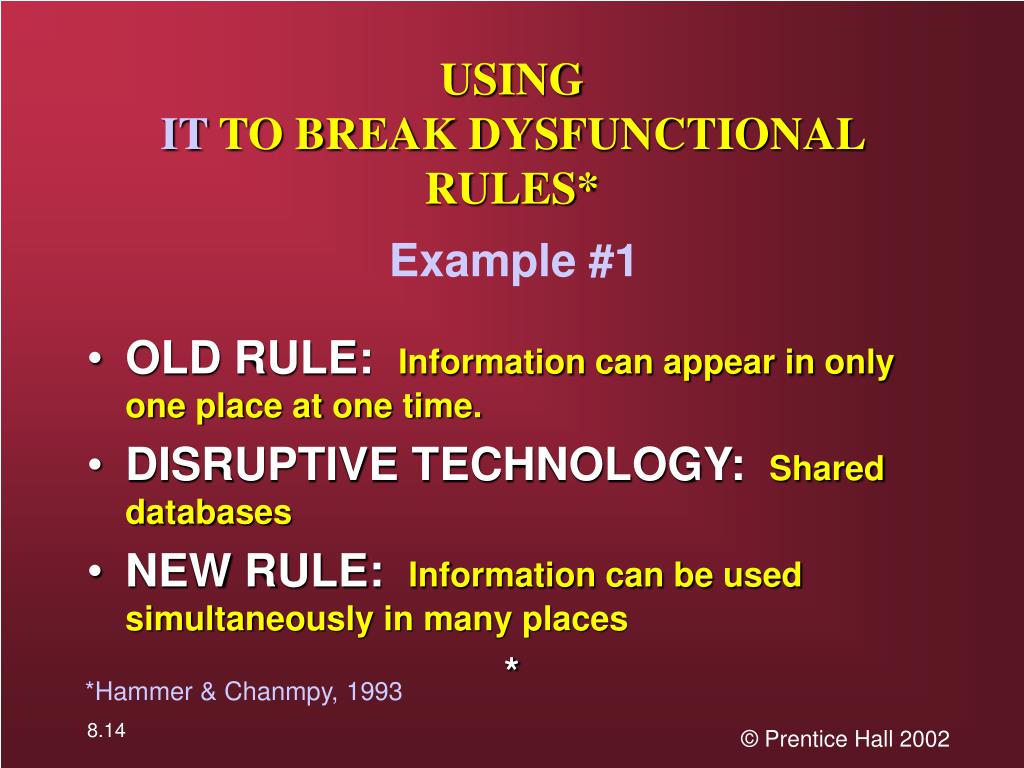 USING
IT TO BREAK DYSFUNCTIONAL RULES*

Example #1

• OLD RULE: Information can appear in only one place at one time.
• DISRUPTIVE TECHNOLOGY: Shared databases
• NEW RULE: Information can be used simultaneously in many places

*

*Hammer & Chanmpy, 1993

8.14

© Prentice Hall 2002